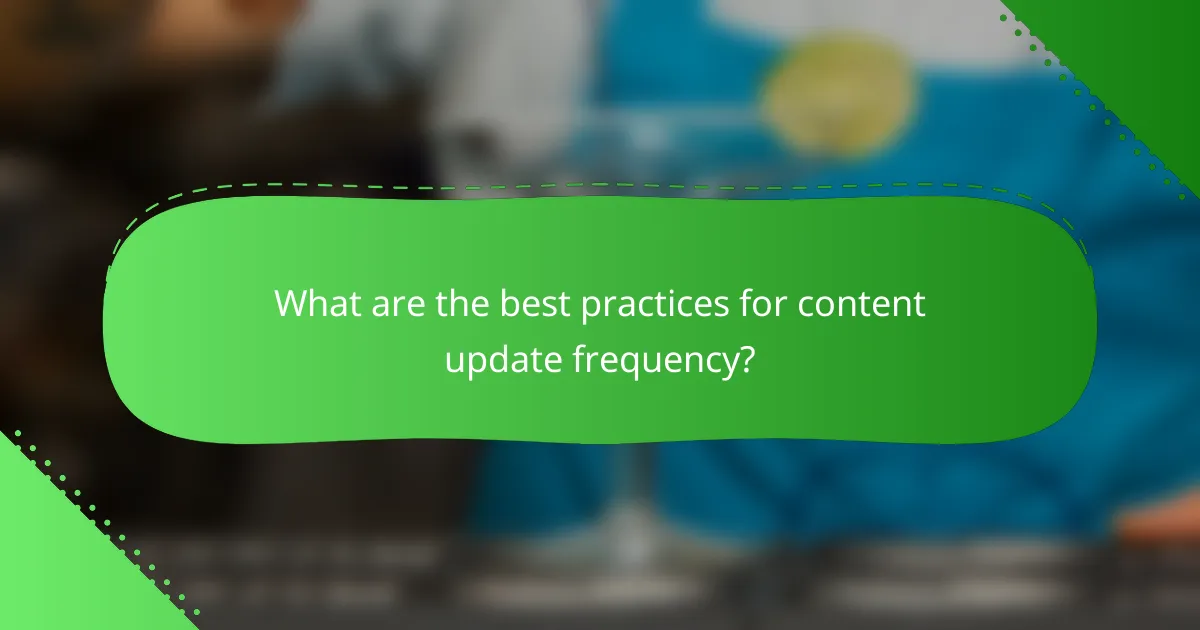 What are the best practices for content update frequency?